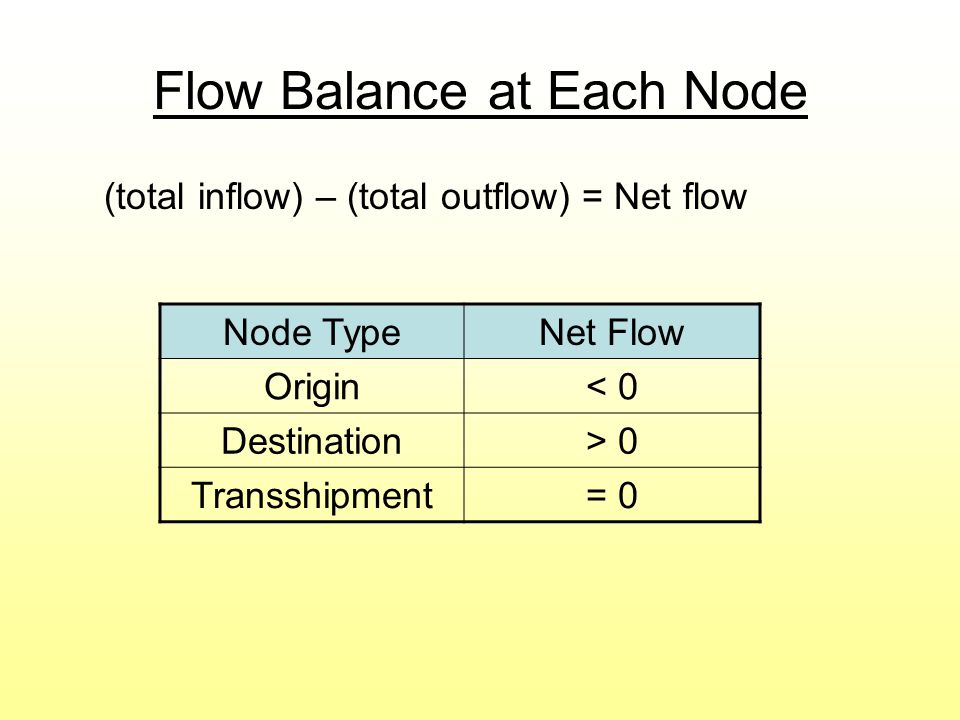 Flow Balance at Each Node

(total inflow) – (total outflow) = Net flow

| Node Type | Net Flow |
|---|---|
| Origin | < 0 |
| Destination | > 0 |
| Transshipment | = 0 |